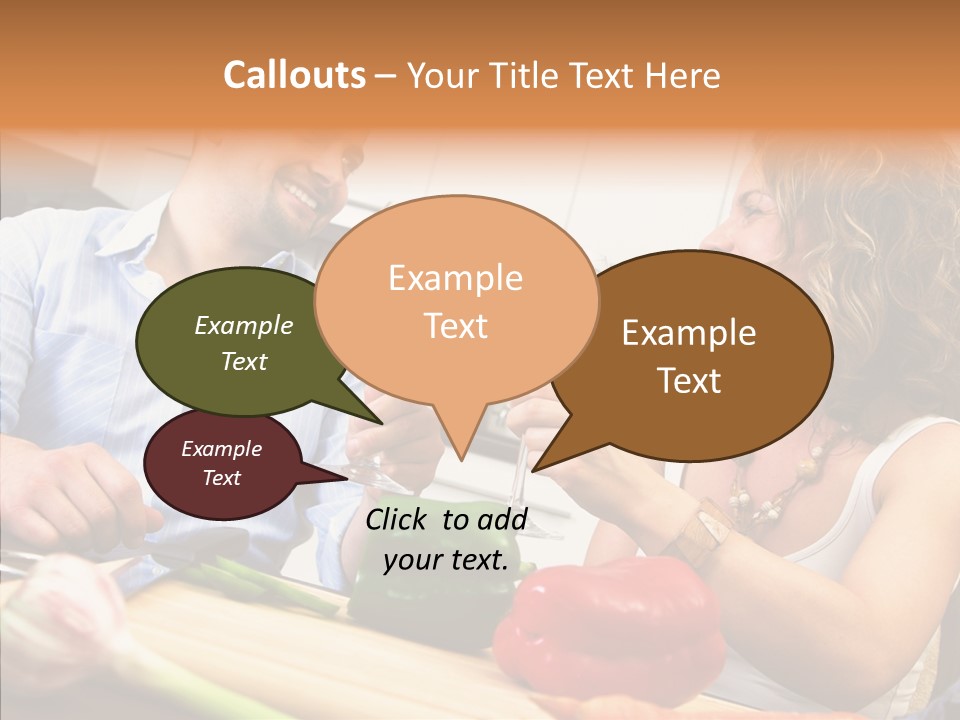 Callouts – Your Title Text Here

Example Text

Example Text

Example Text

Example Text

Click to add your text.